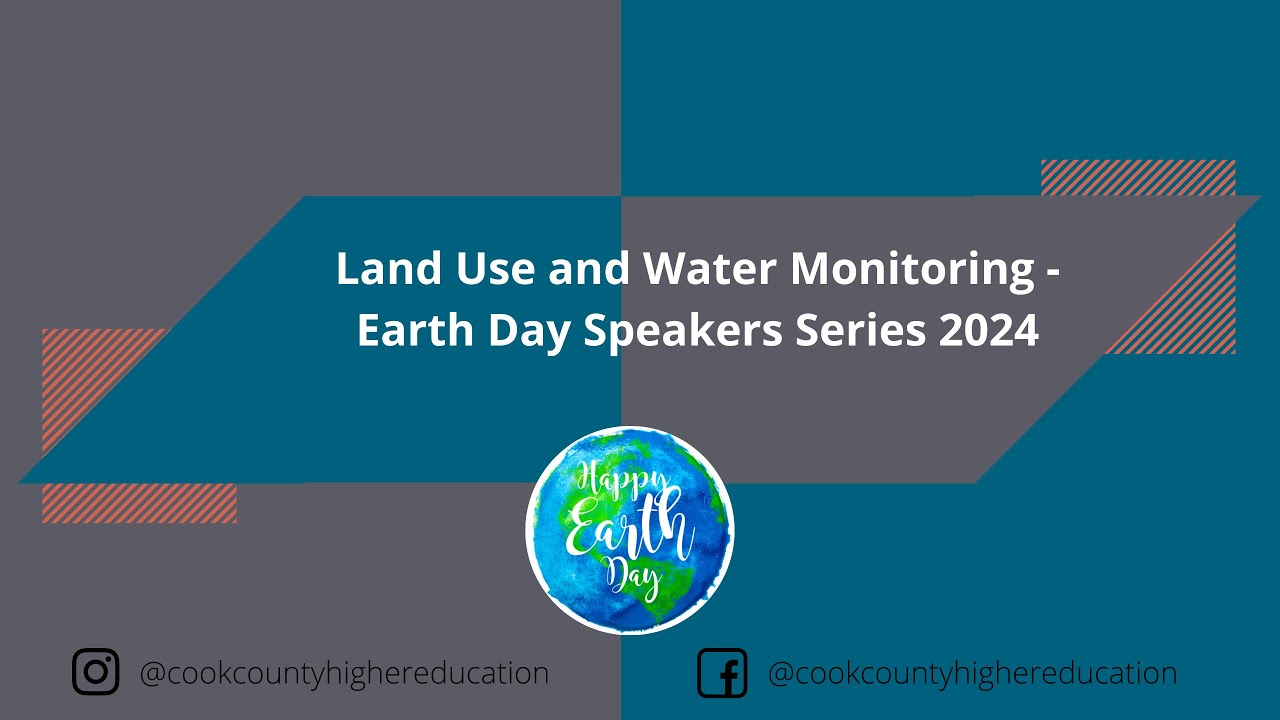 Land Use and Water Monitoring - Earth Day Speakers Series 2024

Happy Earth Day

@cookcountyhighereducation

@cookcountyhighereducation